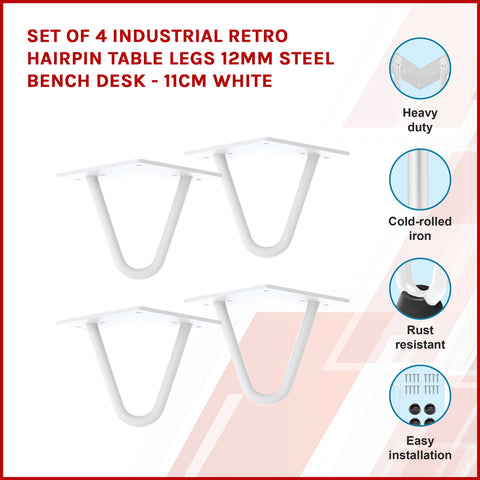 SET OF 4 INDUSTRIAL RETRO HAIRPIN TABLE LEGS 12MM STEEL BENCH DESK - 11CM WHITE

Heavy
duty

Cold-rolled
iron

Rust
resistant

Easy
installation